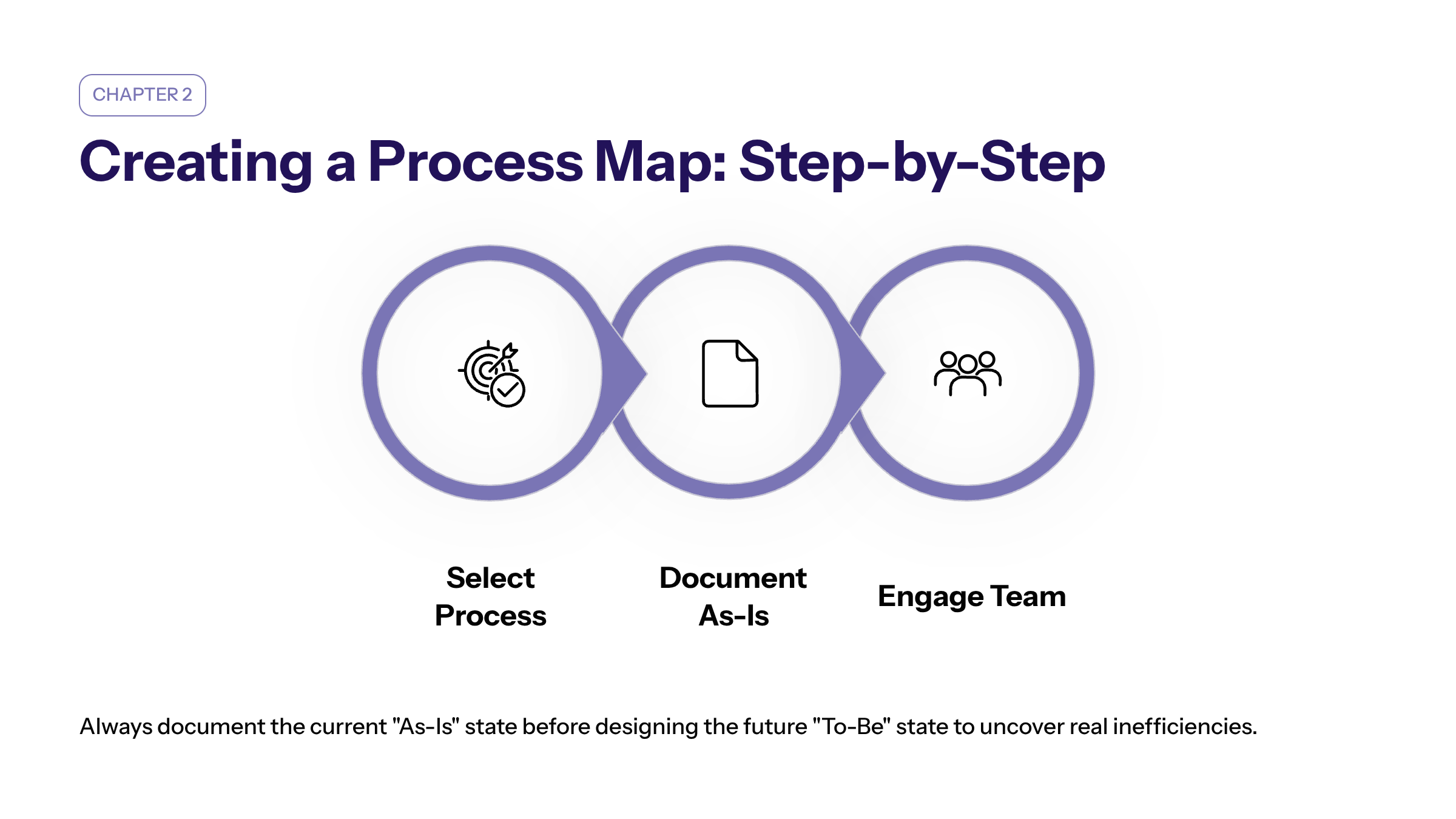 CHAPTER 2

Creating a Process Map: Step-by-Step

Select Process

Document As-Is

Engage Team

Always document the current "As-Is" state before designing the future "To-Be" state to uncover real inefficiencies.